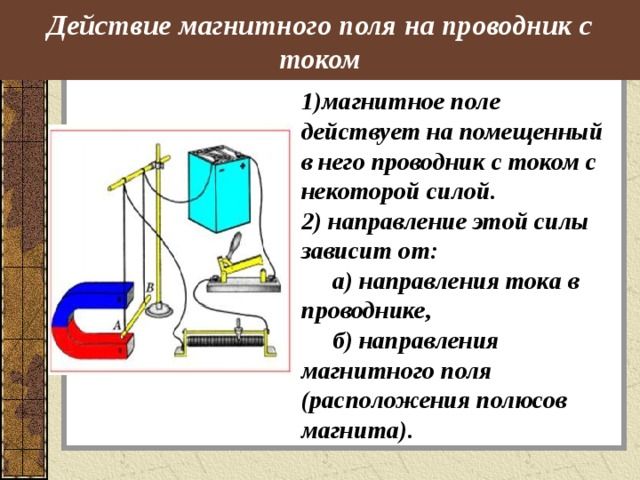 Действие магнитного поля на проводник с током

B

A

1)магнитное поле действует на помещенный в него проводник с током с некоторой силой.
2) направление этой силы зависит от:
а) направления тока в проводнике,
б) направления магнитного поля (расположения полюсов магнита).